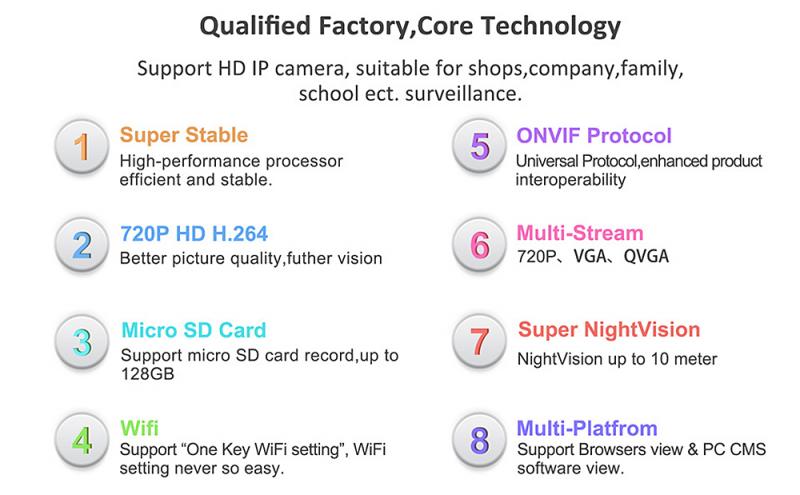 Qualified Factory,Core Technology

Support HD IP camera, suitable for shops,company,family, school ect. surveillance.

1
Super Stable
High-performance processor efficient and stable.

2
720P HD H.264
Better picture quality,futher vision

3
Micro SD Card
Support micro SD card record,up to 128GB

4
Wifi
Support “One Key WiFi setting”, WiFi setting never so easy.

5
ONVIF Protocol
Universal Protocol,enhanced product interoperability

6
Multi-Stream
720P、VGA、QVGA

7
Super NightVision
NightVision up to 10 meter

8
Multi-Platfrom
Support Browsers view & PC CMS software view.